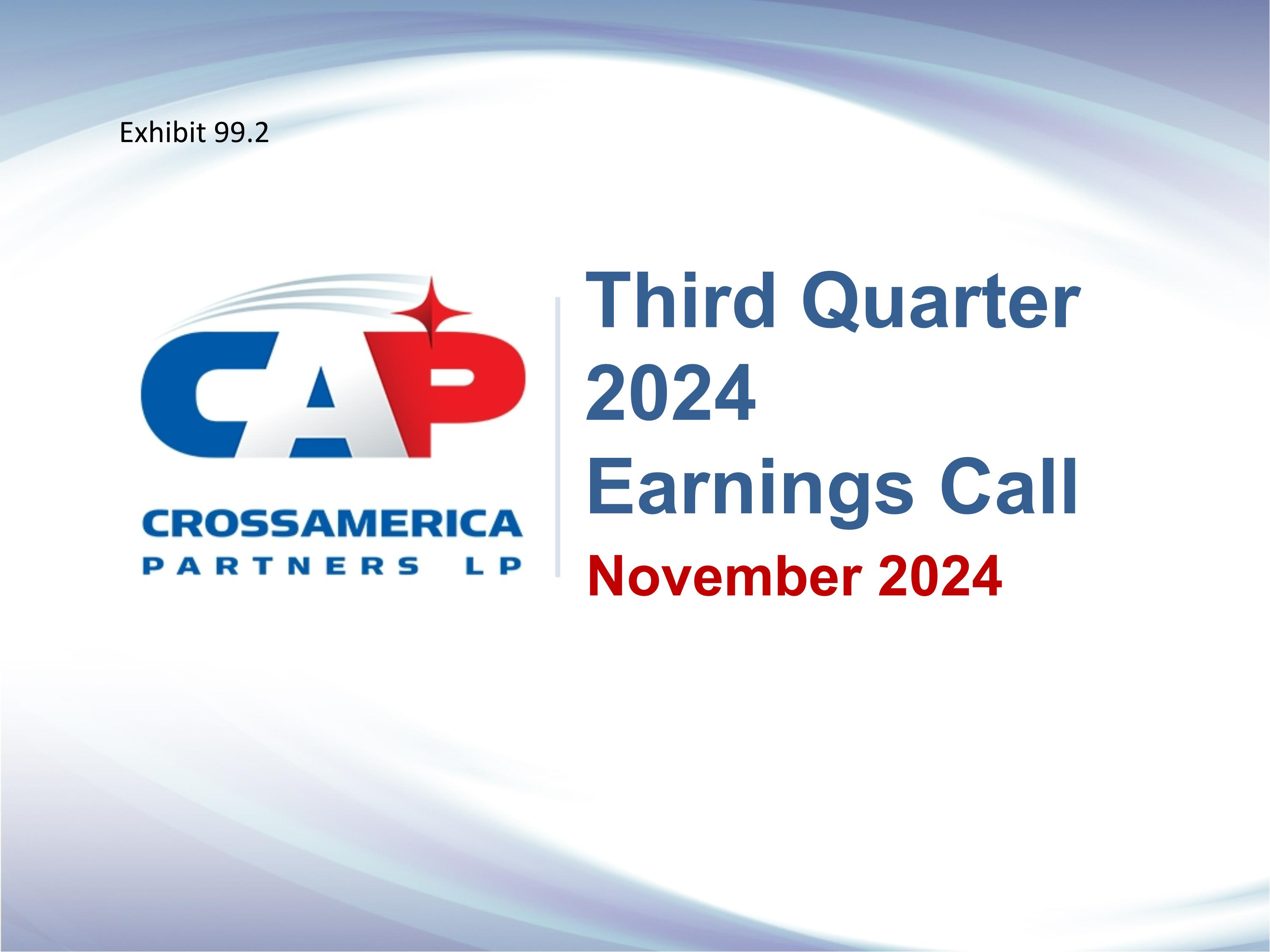 Exhibit 99.2

CAP

CROSSAMERICA
PARTNERS LP

Third Quarter 2024 Earnings Call

November 2024